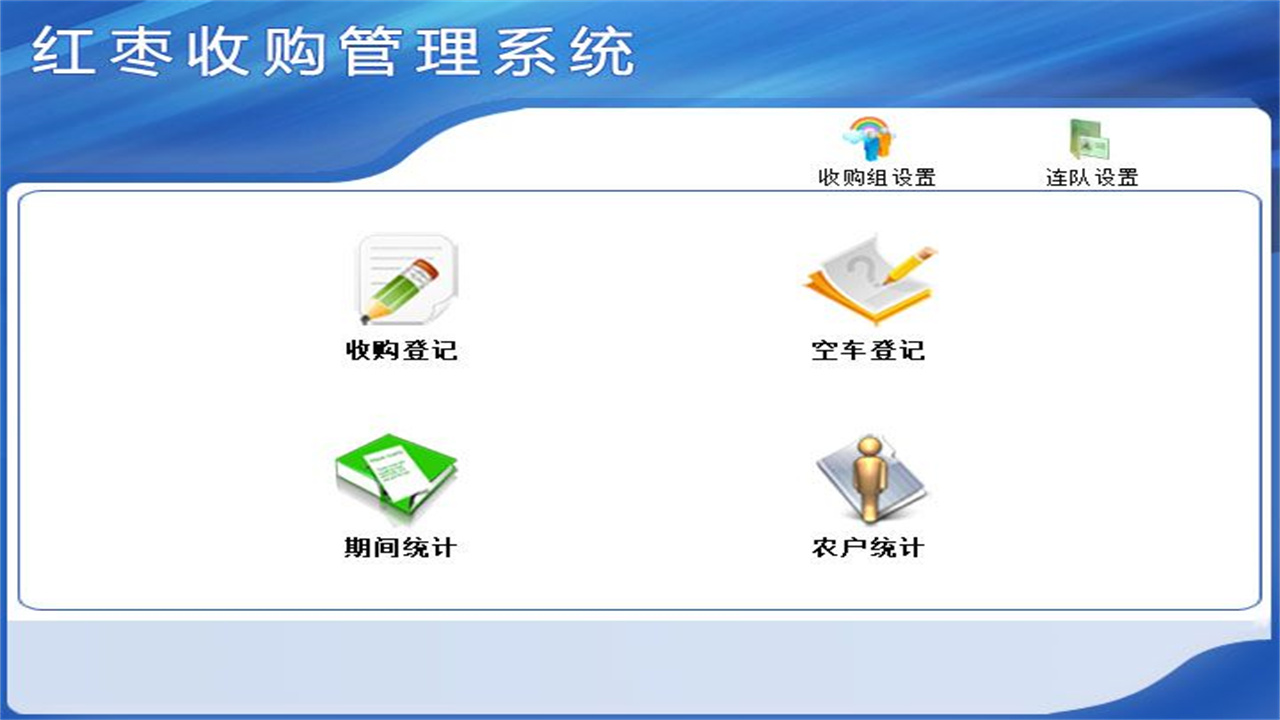 红枣收购管理系统

收购组设置

连队设置

收购登记

空车登记

期间统计

农户统计